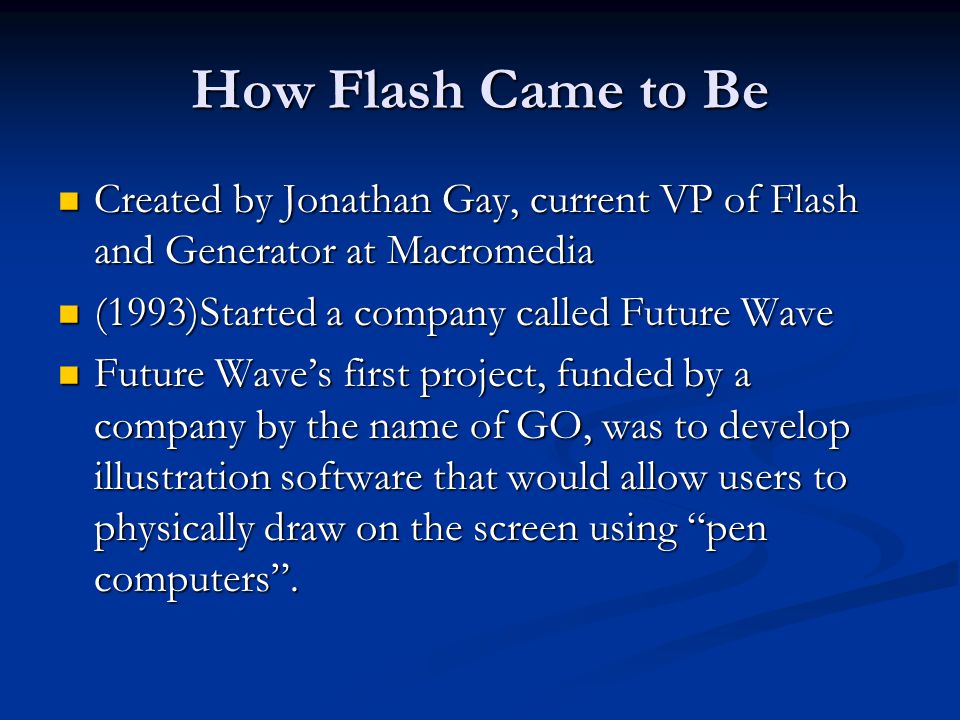 How Flash Came to Be

- Created by Jonathan Gay, current VP of Flash and Generator at Macromedia
- (1993)Started a company called Future Wave
- Future Wave’s first project, funded by a company by the name of GO, was to develop illustration software that would allow users to physically draw on the screen using “pen computers”.